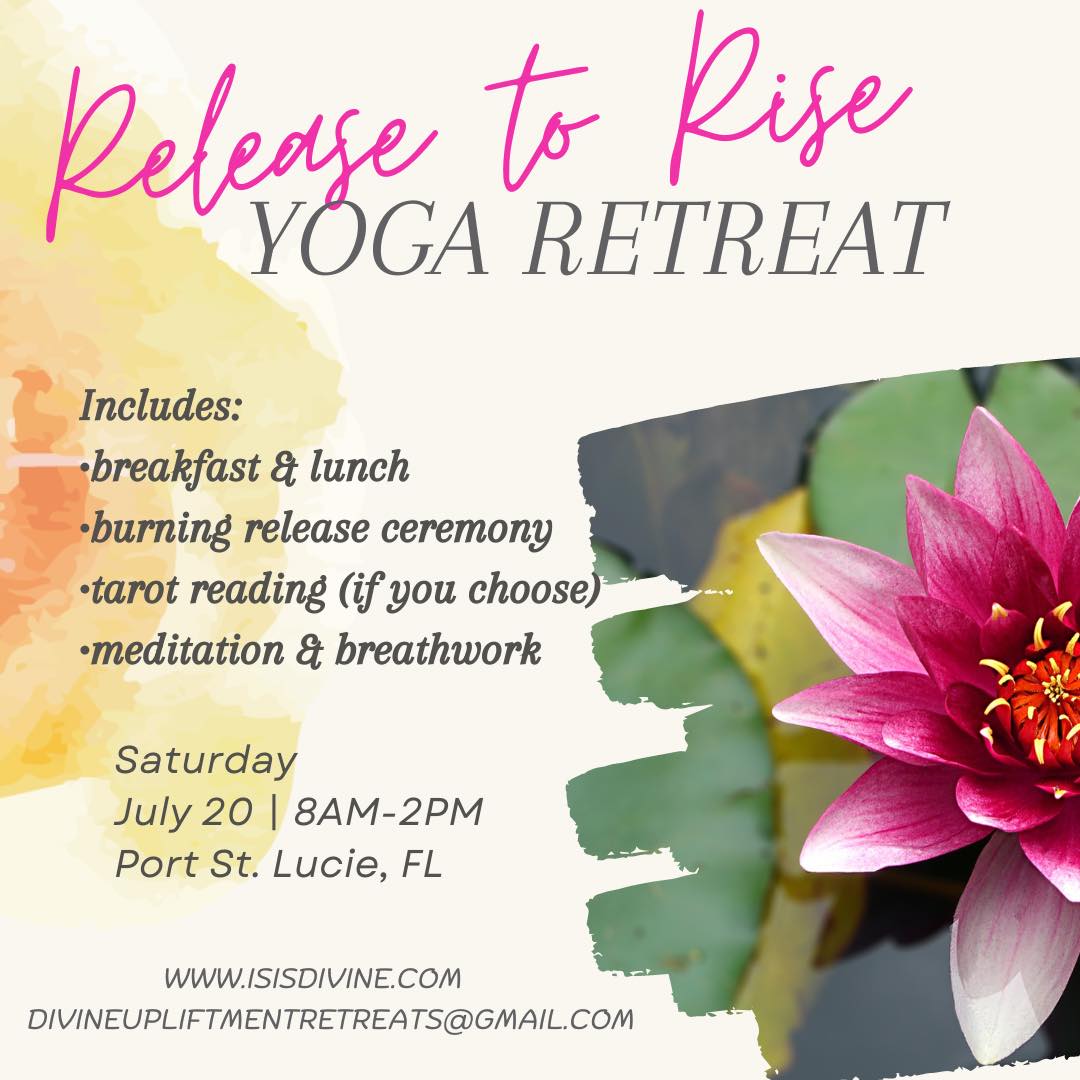 Release to Rise
YOGA RETREAT

Includes:
•breakfast & lunch
•burning release ceremony
•tarot reading (if you choose)
•meditation & breathwork

Saturday
July 20 | 8AM-2PM
Port St. Lucie, FL

WWW.ISISDIVINE.COM
DIVINEUPLIFTMENTRETREATS@GMAIL.COM